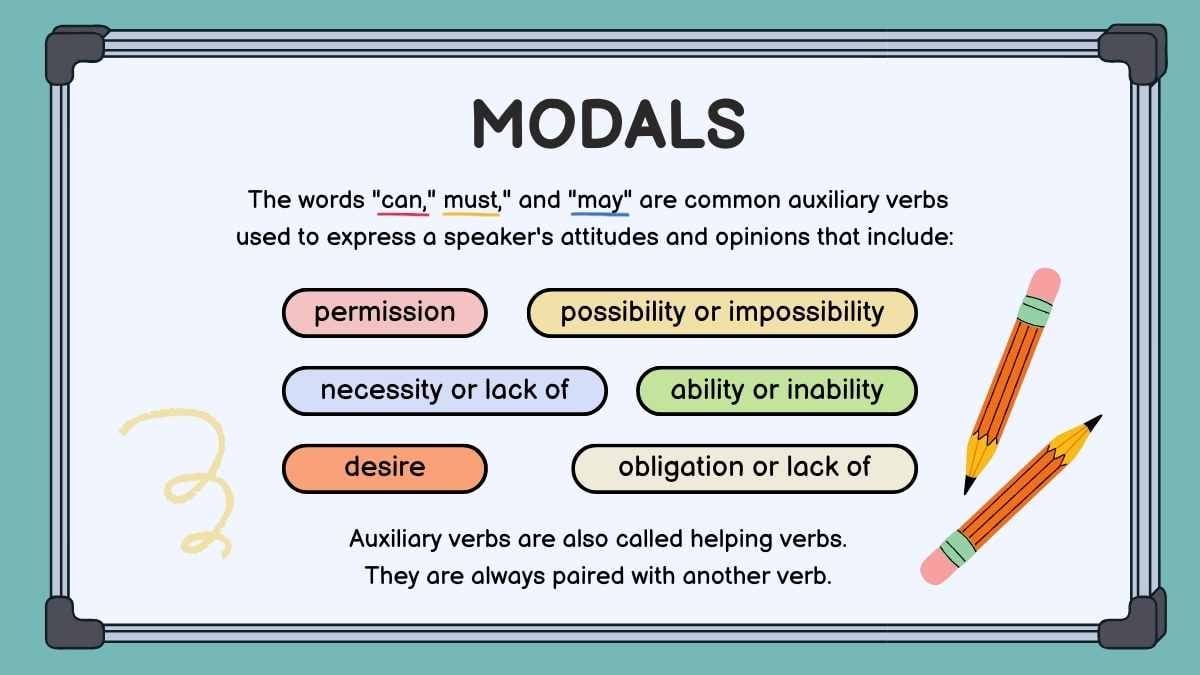 MODALS

The words "can," must," and "may" are common auxiliary verbs used to express a speaker's attitudes and opinions that include:

permission

possibility or impossibility

necessity or lack of

ability or inability

desire

obligation or lack of

Auxiliary verbs are also called helping verbs. They are always paired with another verb.